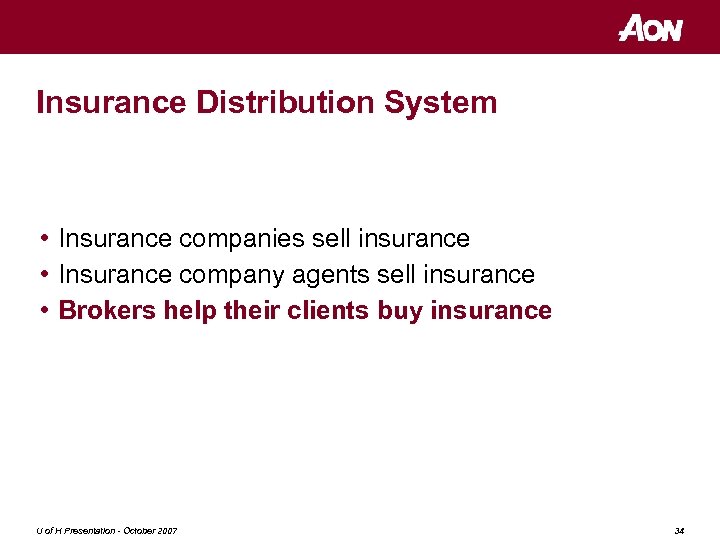 AON

Insurance Distribution System

• Insurance companies sell insurance
• Insurance company agents sell insurance
• Brokers help their clients buy insurance

U of H Presentation - October 2007

34